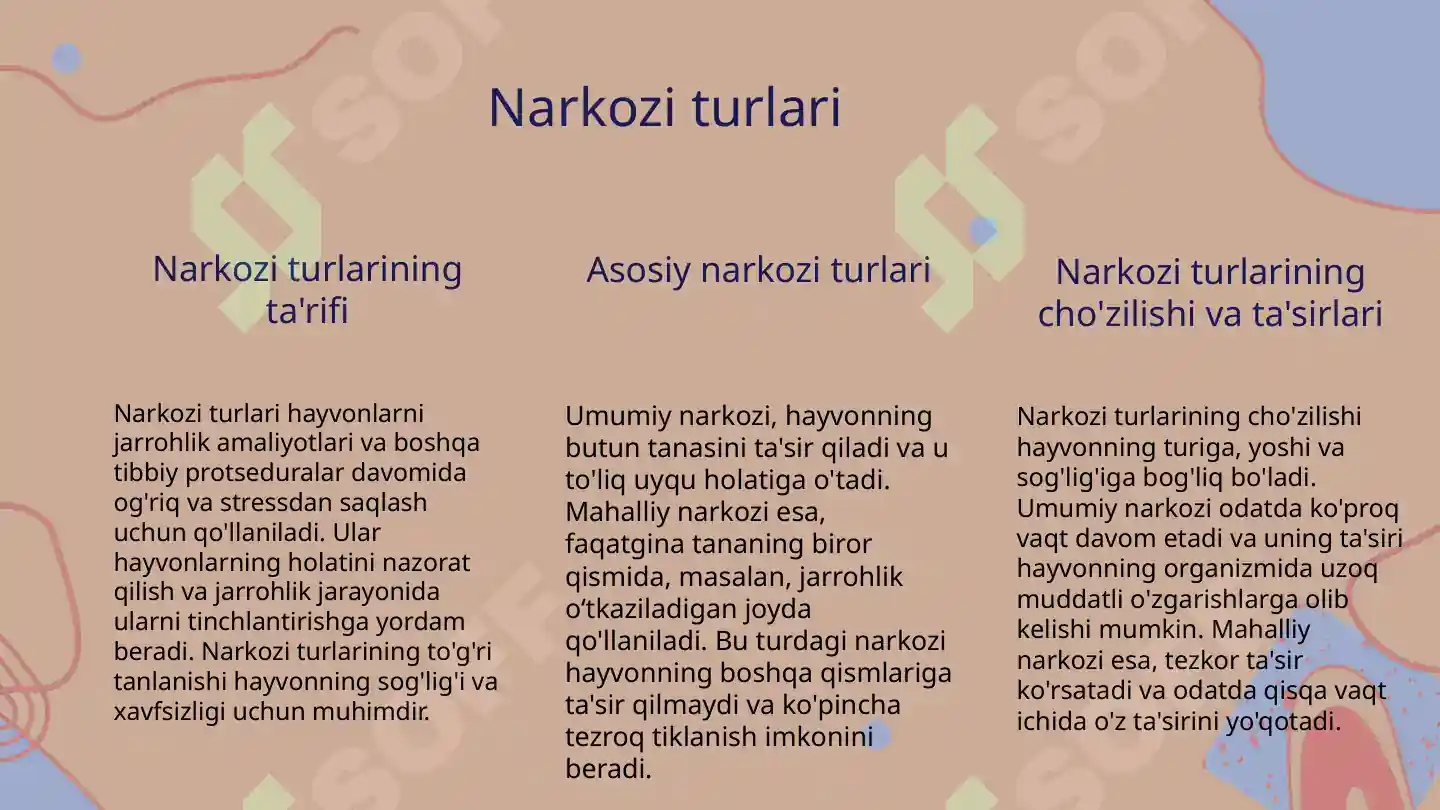 Narkozi turlari

Narkozi turlarining ta'rifi

Narkozi turlari hayvonlarni jarrohlik amaliyotlari va boshqa tibbiy protseduralar davomida og'riq va stressdan saqlash uchun qo'llaniladi. Ular hayvonlarning holatini nazorat qilish va jarrohlik jarayonida ularni tinchlantirishga yordam beradi. Narkozi turlarining to'g'ri tanlanishi hayvonning sog'lig'i va xavfsizligi uchun muhimdir.

Asosiy narkozi turlari

Umumiy narkozi, hayvonning butun tanasini ta'sir qiladi va u to'liq uyqu holatiga o'tadi. Mahalliy narkozi esa, faqatgina tananing biror qismida, masalan, jarrohlik o‘tkaziladigan joyda qo'llaniladi. Bu turdagi narkozi hayvonning boshqa qismlariga ta'sir qilmaydi va ko'pincha tezroq tiklanish imkonini beradi.

Narkozi turlarining cho'zilishi va ta'sirlari

Narkozi turlarining cho'zilishi hayvonning turiga, yoshi va sog'lig'iga bog'liq bo'ladi. Umumiy narkozi odatda ko'proq vaqt davom etadi va uning ta'siri hayvonning organizmida uzoq muddatli o'zgarishlarga olib kelishi mumkin. Mahalliy narkozi esa, tezkor ta'sir ko'rsatadi va odatda qisqa vaqt ichida o'z ta'sirini yo'qotadi.